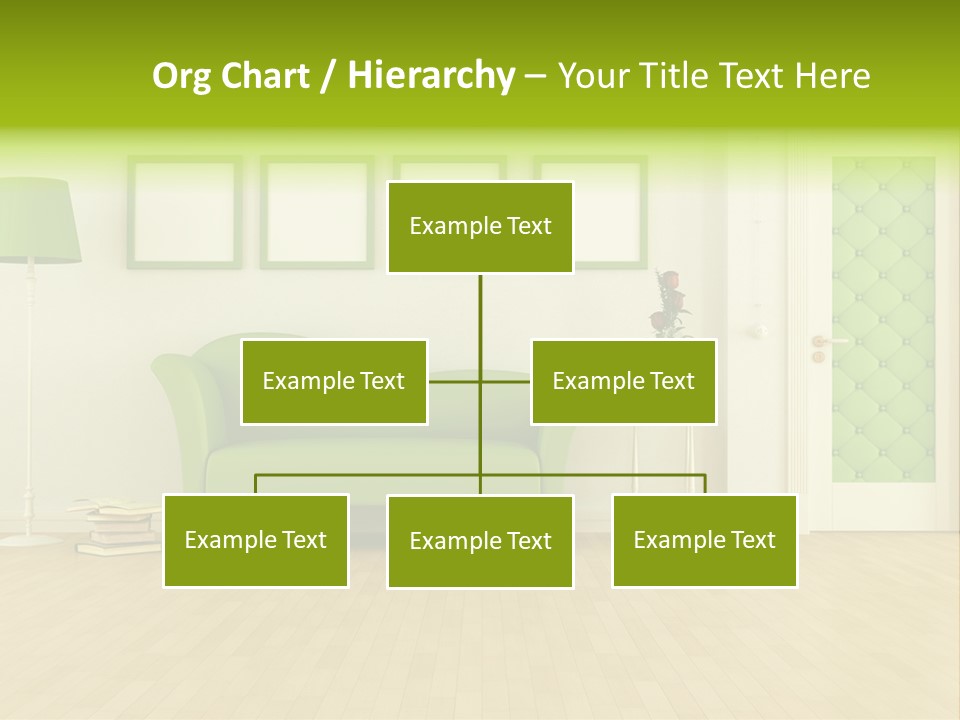 Org Chart / Hierarchy – Your Title Text Here

Example Text

Example Text

Example Text

Example Text

Example Text

Example Text